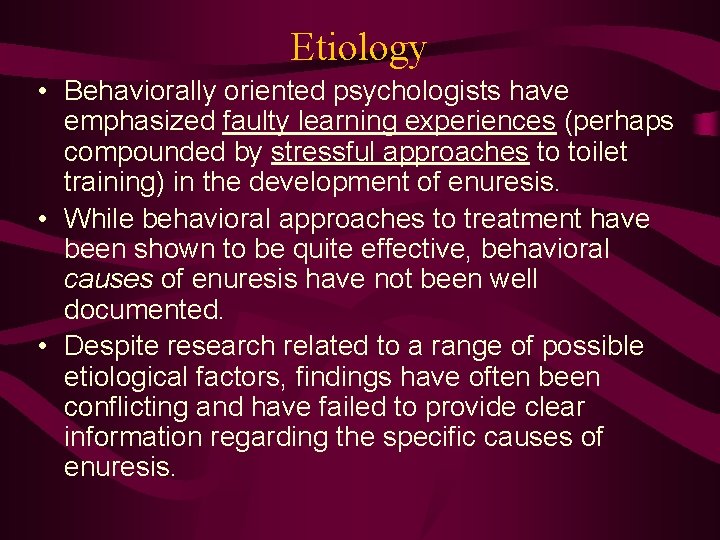 Etiology

• Behaviorally oriented psychologists have emphasized faulty learning experiences (perhaps compounded by stressful approaches to toilet training) in the development of enuresis.

• While behavioral approaches to treatment have been shown to be quite effective, behavioral causes of enuresis have not been well documented.

• Despite research related to a range of possible etiological factors, findings have often been conflicting and have failed to provide clear information regarding the specific causes of enuresis.